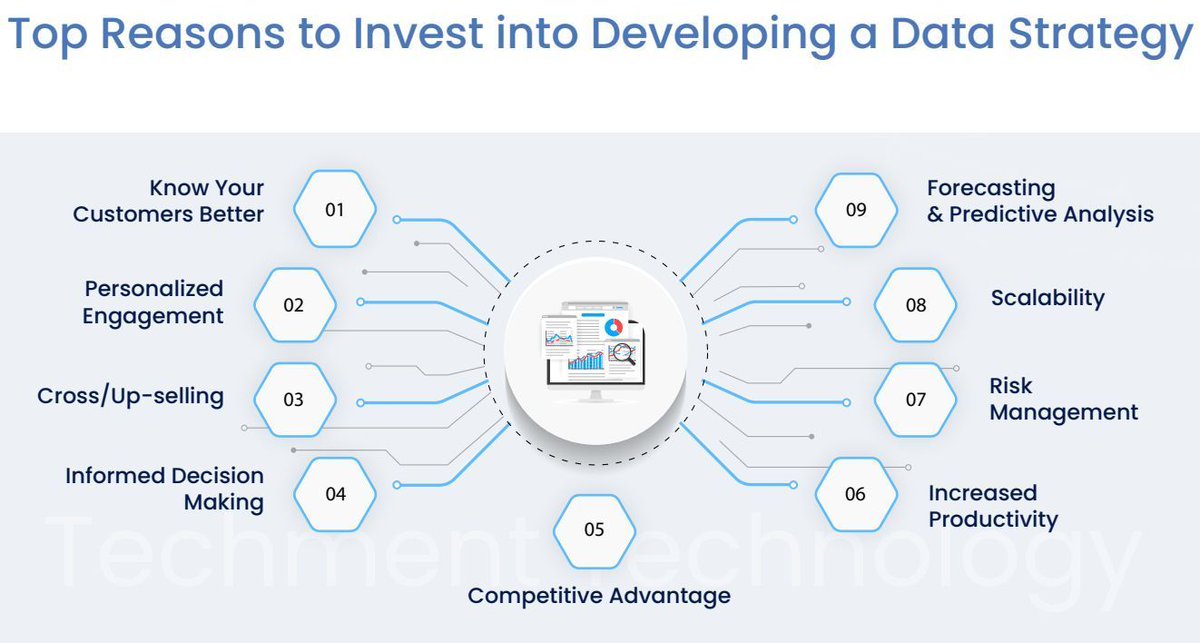 Top Reasons to Invest into Developing a Data Strategy

Know Your Customers Better
01

Personalized Engagement
02

Cross/Up-selling
03

Informed Decision Making
04

05
Competitive Advantage

06
Increased Productivity

07
Risk Management

08
Scalability

09
Forecasting & Predictive Analysis

Techment Technology